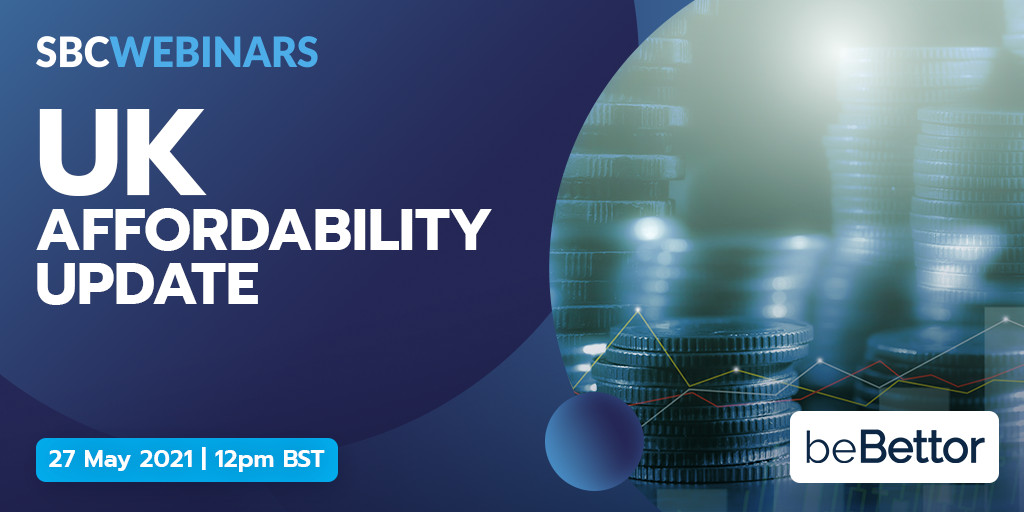 SBCWEBINARS

UK AFFORDABILITY UPDATE

27 May 2021 | 12pm BST

beBettor